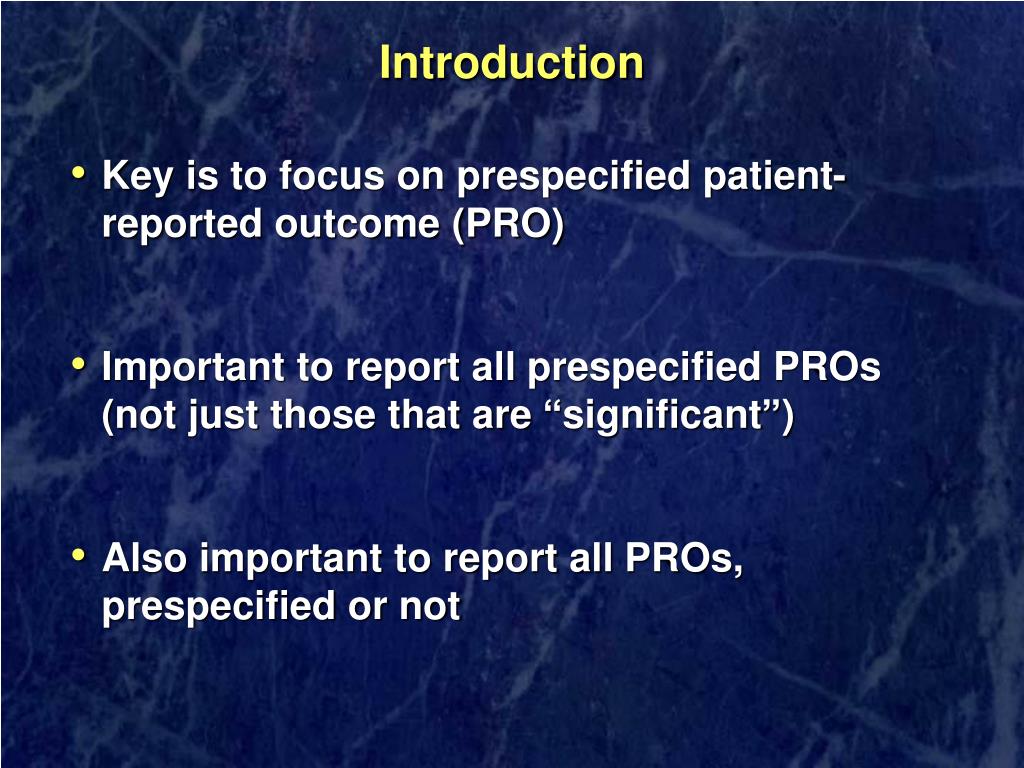 Introduction

• Key is to focus on prespecified patient-reported outcome (PRO)

• Important to report all prespecified PROs (not just those that are “significant”)

• Also important to report all PROs, prespecified or not